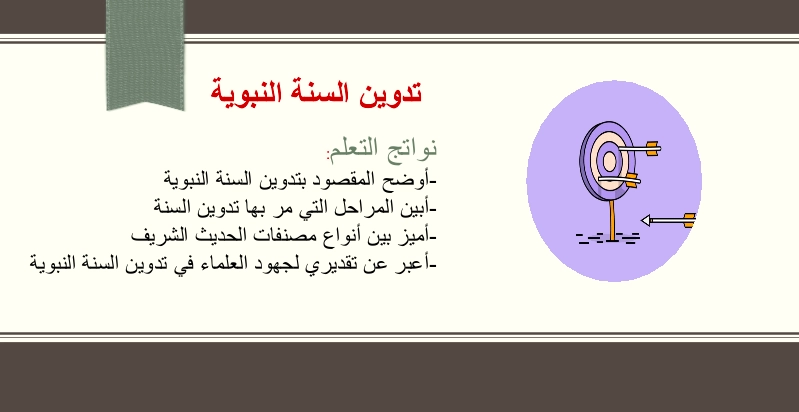 تدوين السنة النبوية

نواتج التعلم:

-أوضح المقصود بتدوين السنة النبوية

-أبين المراحل التي مر بها تدوين السنة

-أميز بين أنواع مصنفات الحديث الشريف

-أعبر عن تقديري لجهود العلماء في تدوين السنة النبوية